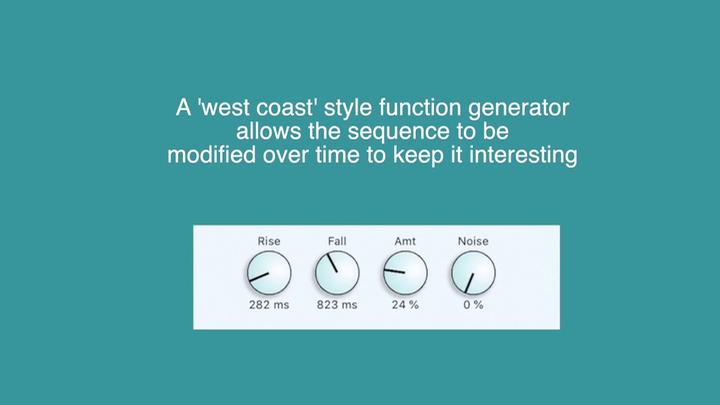 A 'west coast' style function generator allows the sequence to be modified over time to keep it interesting

Rise
282 ms

Fall
823 ms

Amt
24 %

Noise
0 %